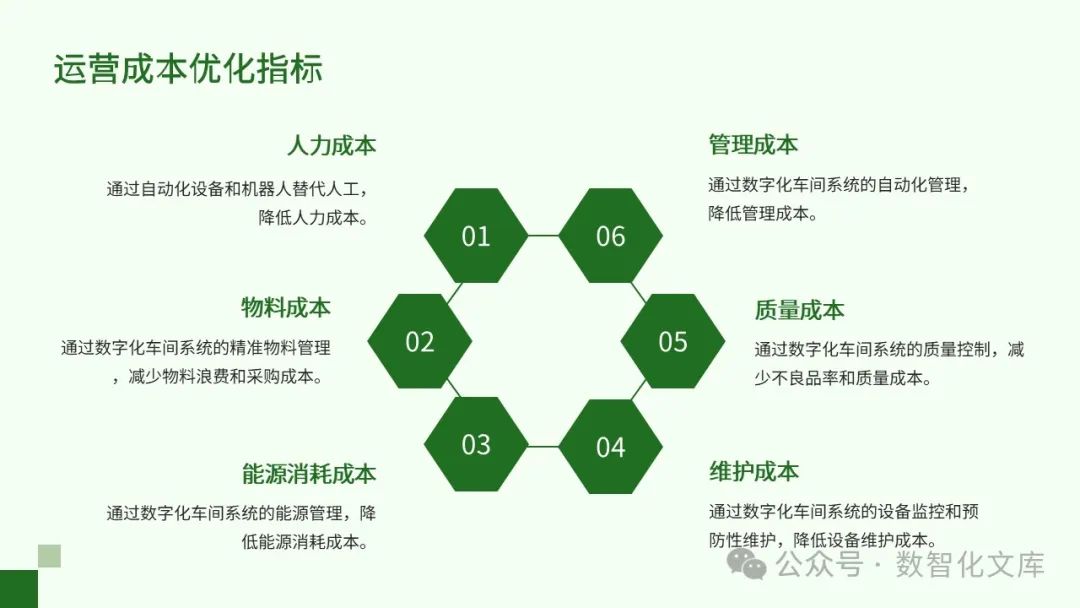 运营成本优化指标

人力成本
通过自动化设备和机器人替代人工，降低人力成本。

物料成本
通过数字化车间系统的精准物料管理，减少物料浪费和采购成本。

能源消耗成本
通过数字化车间系统的能源管理，降低能源消耗成本。

01

02

03

04

05

06

管理成本
通过数字化车间系统的自动化管理，降低管理成本。

质量成本
通过数字化车间系统的质量控制，减少不良品率和质量成本。

维护成本
通过数字化车间系统的设备监控和预防性维护，降低设备维护成本。

公众号 · 数智化文库